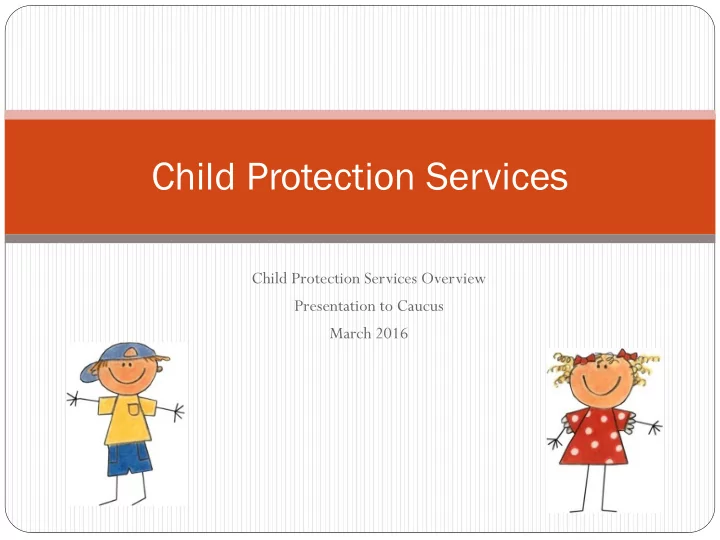 Child Protection Services

Child Protection Services Overview
Presentation to Caucus
March 2016